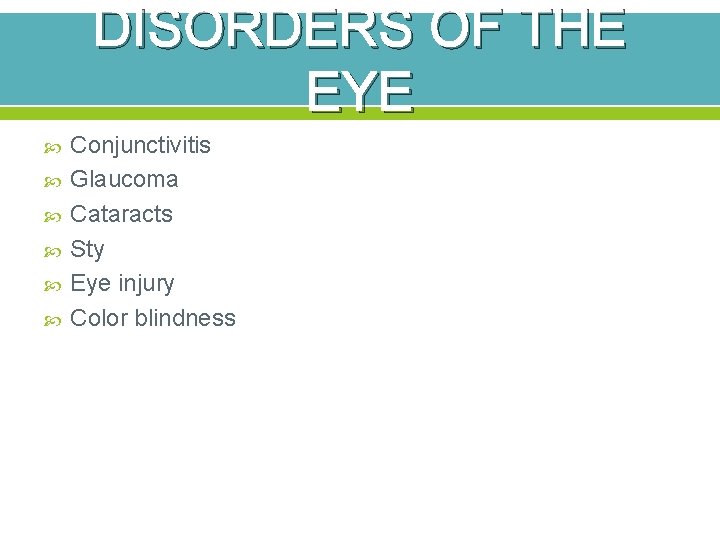 DISORDERS OF THE EYE

Conjunctivitis
Glaucoma
Cataracts
Sty
Eye injury
Color blindness